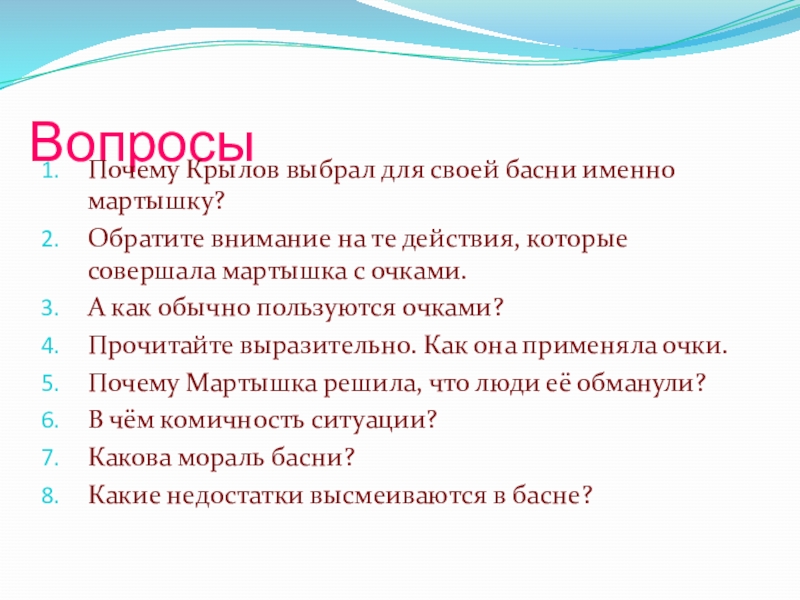 Вопросы

1. Почему Крылов выбрал для своей басни именно мартышку?
2. Обратите внимание на те действия, которые совершала мартышка с очками.
3. А как обычно пользуются очками?
4. Прочитайте выразительно. Как она применяла очки.
5. Почему Мартышка решила, что люди её обманули?
6. В чём комичность ситуации?
7. Какова мораль басни?
8. Какие недостатки высмеиваются в басне?